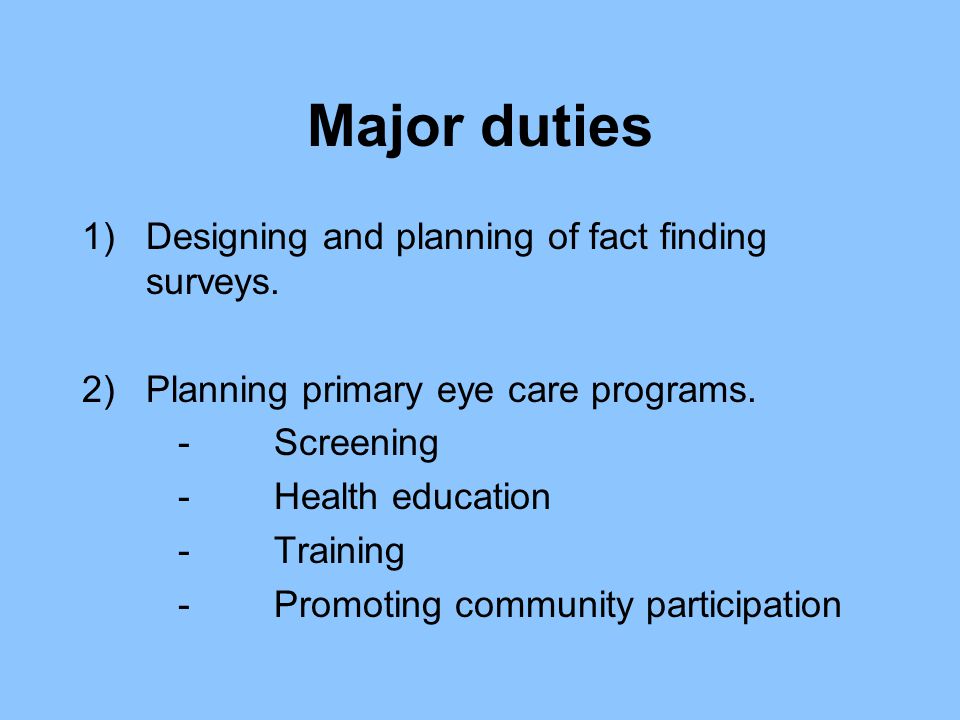 Major duties

1) Designing and planning of fact finding surveys.

2) Planning primary eye care programs.
- Screening
- Health education
- Training
- Promoting community participation